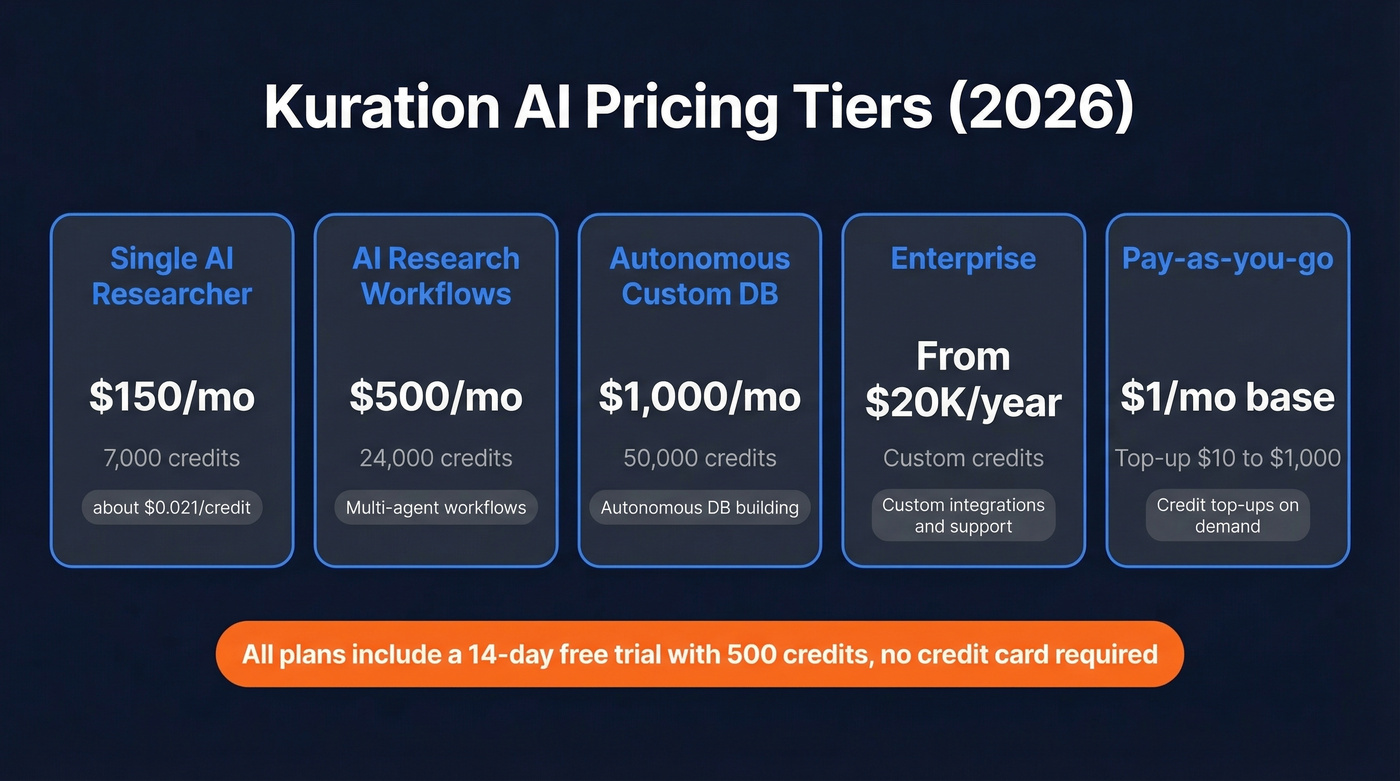 Kuration AI Pricing Tiers (2026)

Single AI Researcher

\$150/mo

7,000 credits

about \$0.021/credit

AI Research Workflows

\$500/mo

24,000 credits

Multi-agent workflows

Autonomous Custom DB

\$1,000/mo

50,000 credits

Autonomous DB building

Enterprise

From \$20K/year

Custom credits

Custom integrations and support

Pay-as-you-go

\$1/mo base

Top-up \$10 to \$1,000

Credit top-ups on demand

All plans include a 14-day free trial with 500 credits, no credit card required